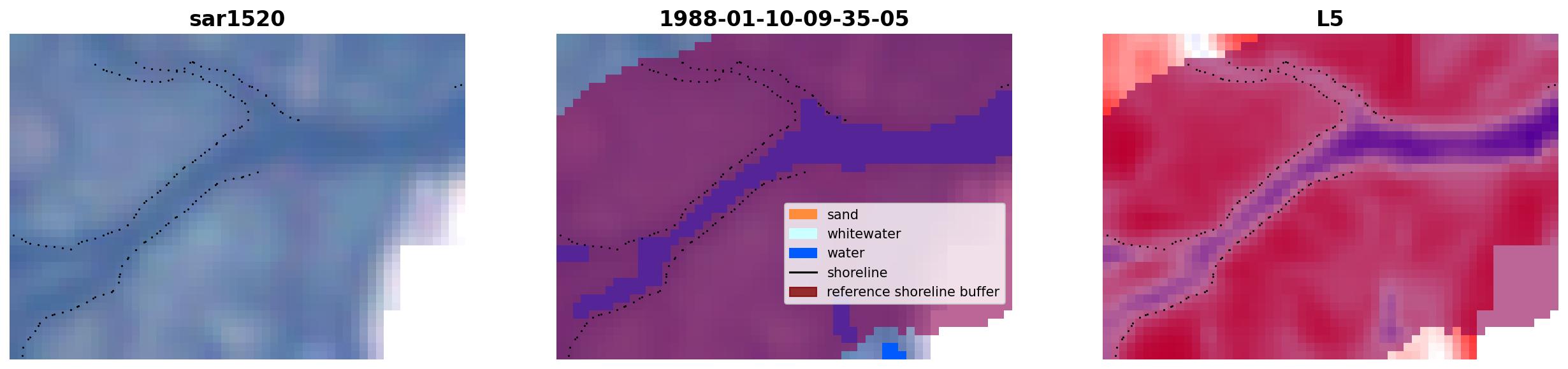 sar1520

1988-01-10-09-35-05

L5

sand
whitewater
water
shoreline
reference shoreline buffer